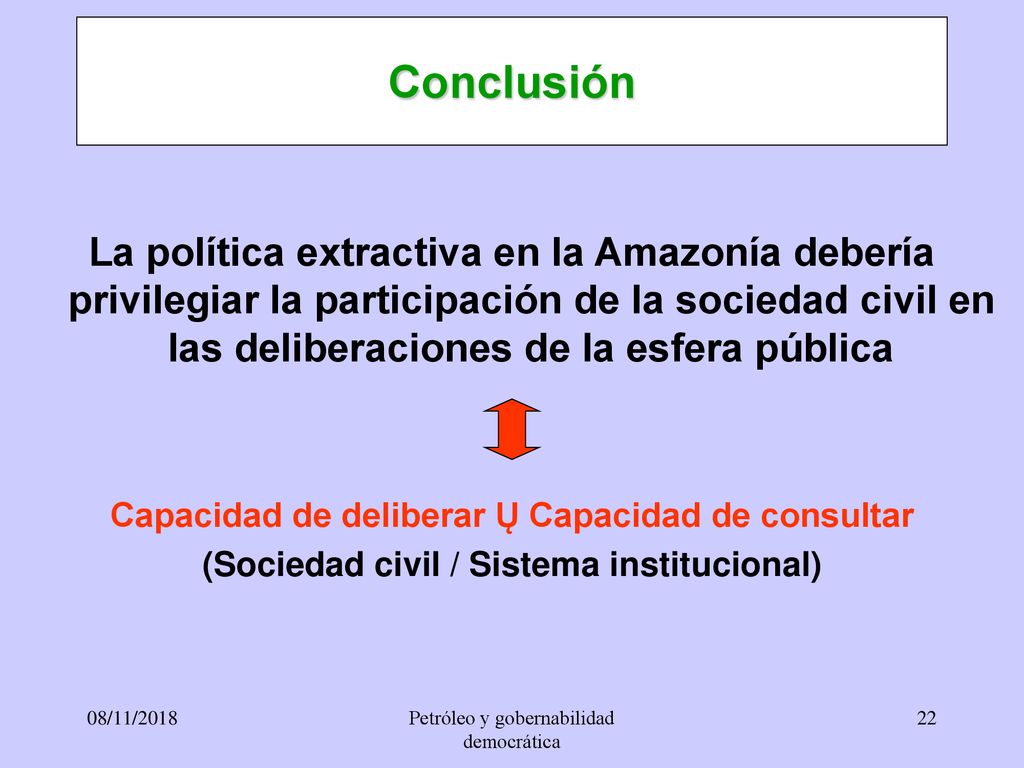 Conclusión

La política extractiva en la Amazonía debería privilegiar la participación de la sociedad civil en las deliberaciones de la esfera pública

Capacidad de deliberar Ų Capacidad de consultar
(Sociedad civil / Sistema institucional)

08/11/2018

Petróleo y gobernabilidad democrática

22